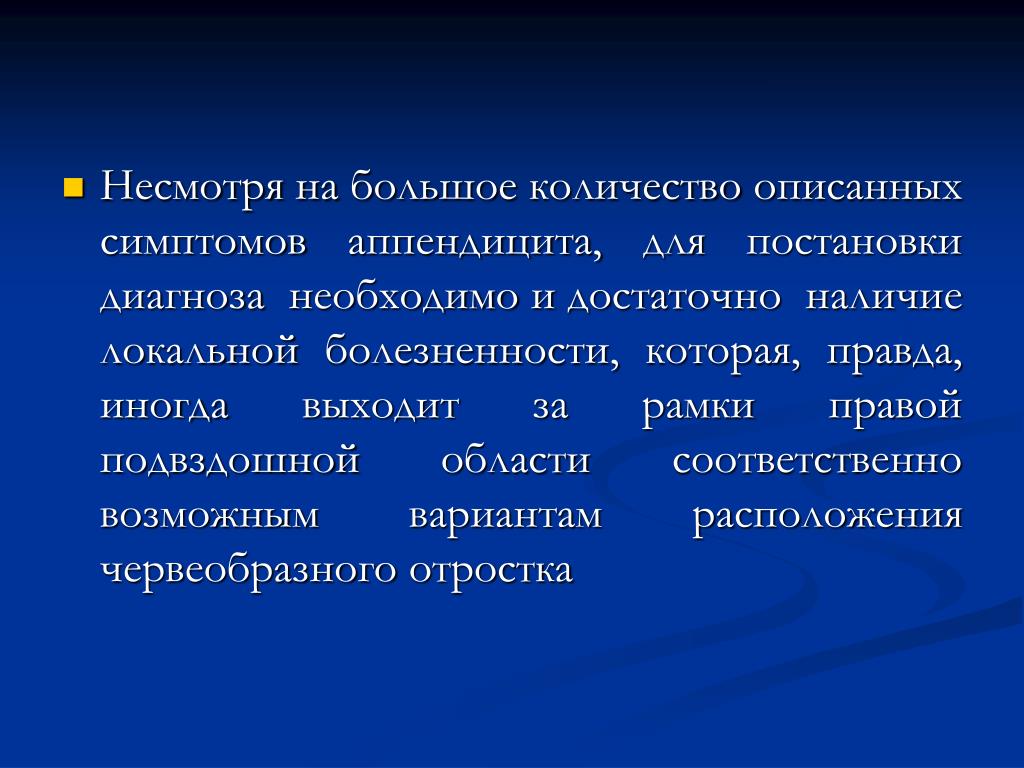 Несмотря на большое количество описанных симптомов аппендицита, для постановки диагноза необходимо и достаточно наличие локальной болезненности, которая, правда, иногда выходит за рамки правой подвздошной области соответственно возможным вариантам расположения червеобразного отростка